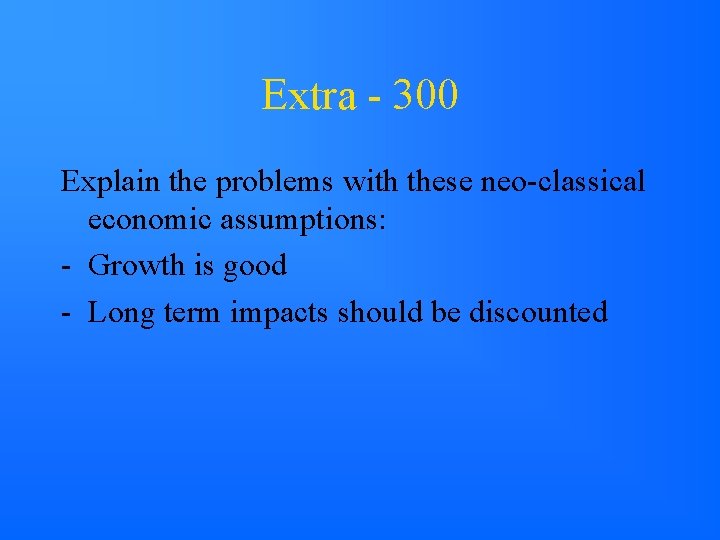 Extra - 300

Explain the problems with these neo-classical economic assumptions:

- Growth is good
- Long term impacts should be discounted